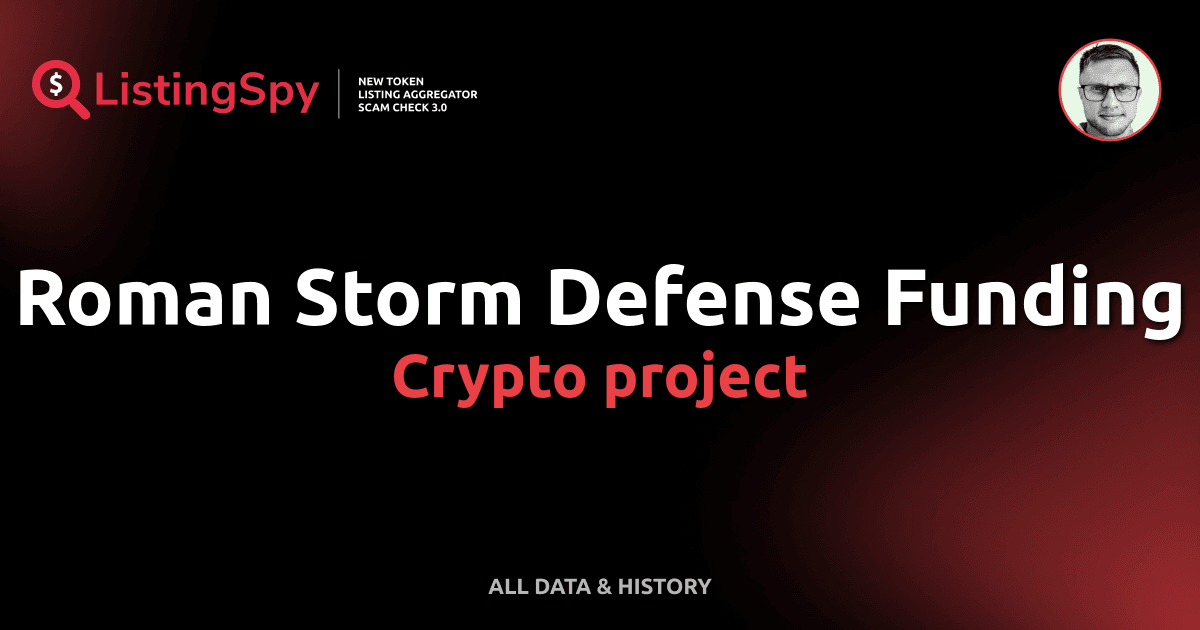 $ ListingSpy

NEW TOKEN
LISTING AGGREGATOR
SCAM CHECK 3.0

Roman Storm Defense Funding
Crypto project

ALL DATA & HISTORY